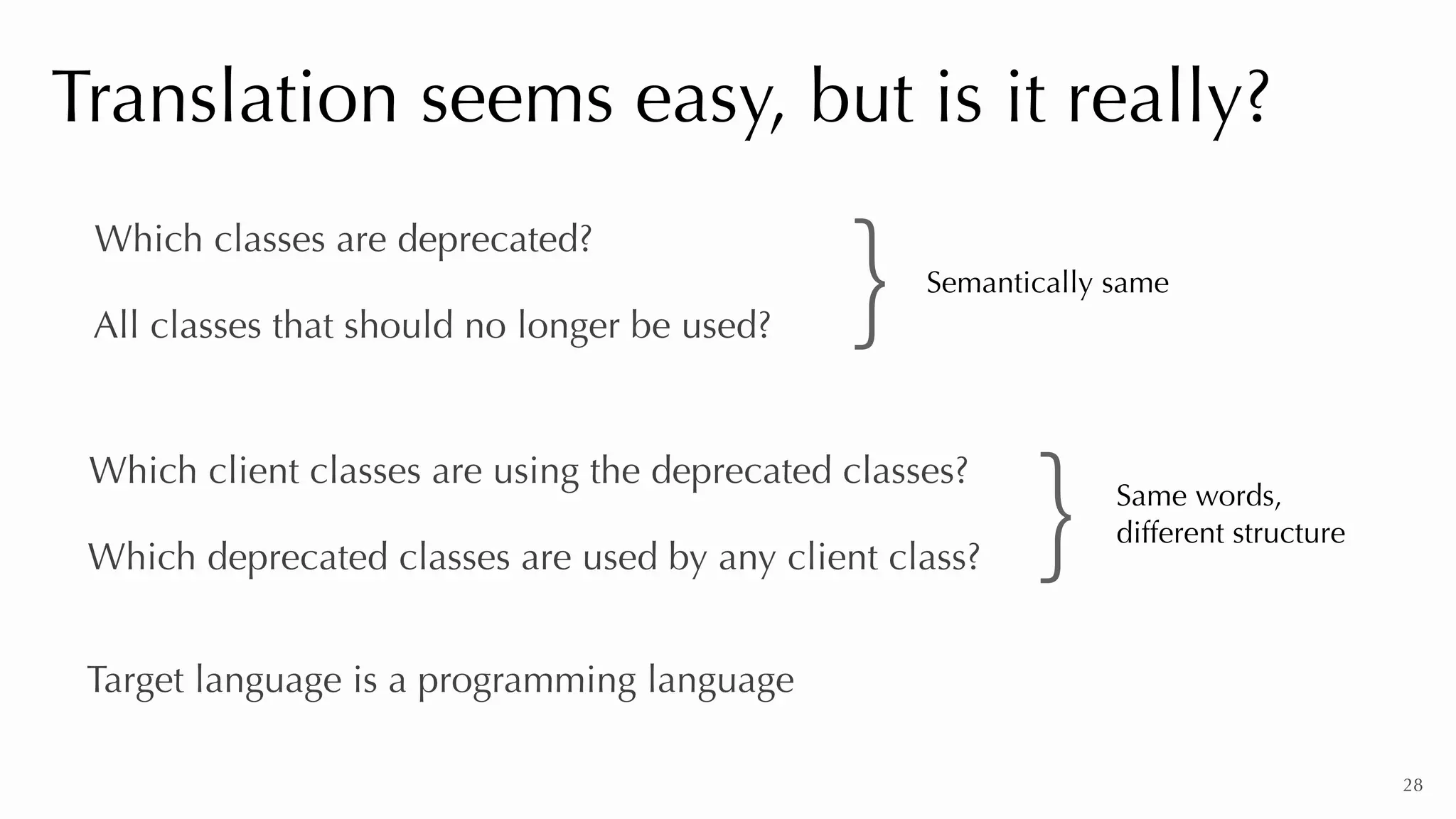 Translation seems easy, but is it really?

Which classes are deprecated?

All classes that should no longer be used?

Semantically same

Which client classes are using the deprecated classes?

Which deprecated classes are used by any client class?

Same words, different structure

Target language is a programming language

28